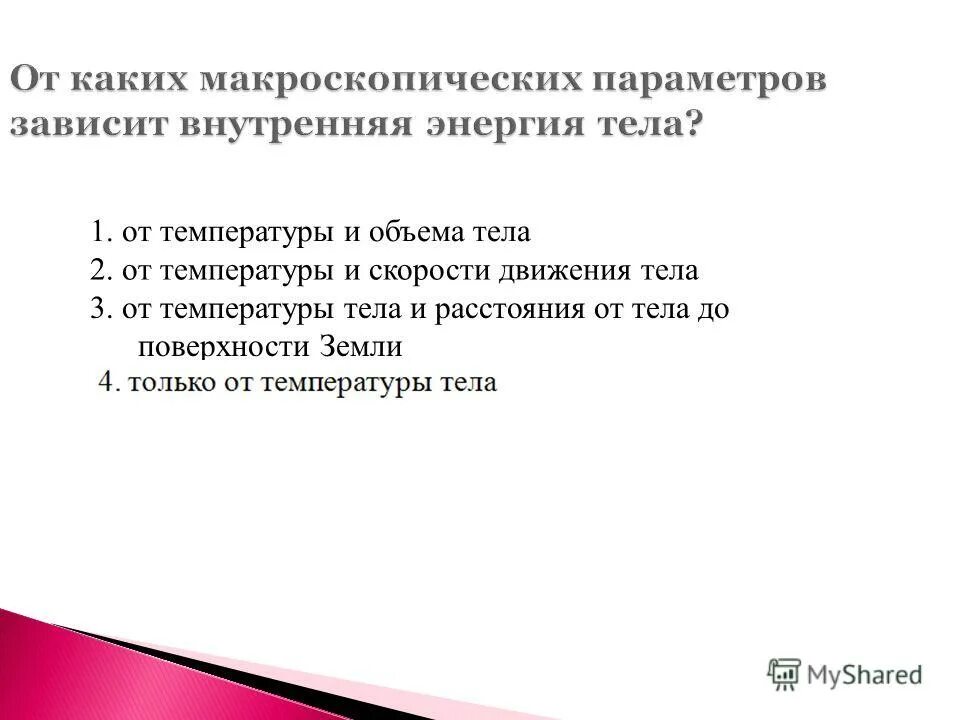 От каких макроскопических параметров зависит внутренняя энергия тела?

1. от температуры и объема тела
2. от температуры и скорости движения тела
3. от температуры тела и расстояния от тела до поверхности Земли
4. только от температуры тела

MyShared